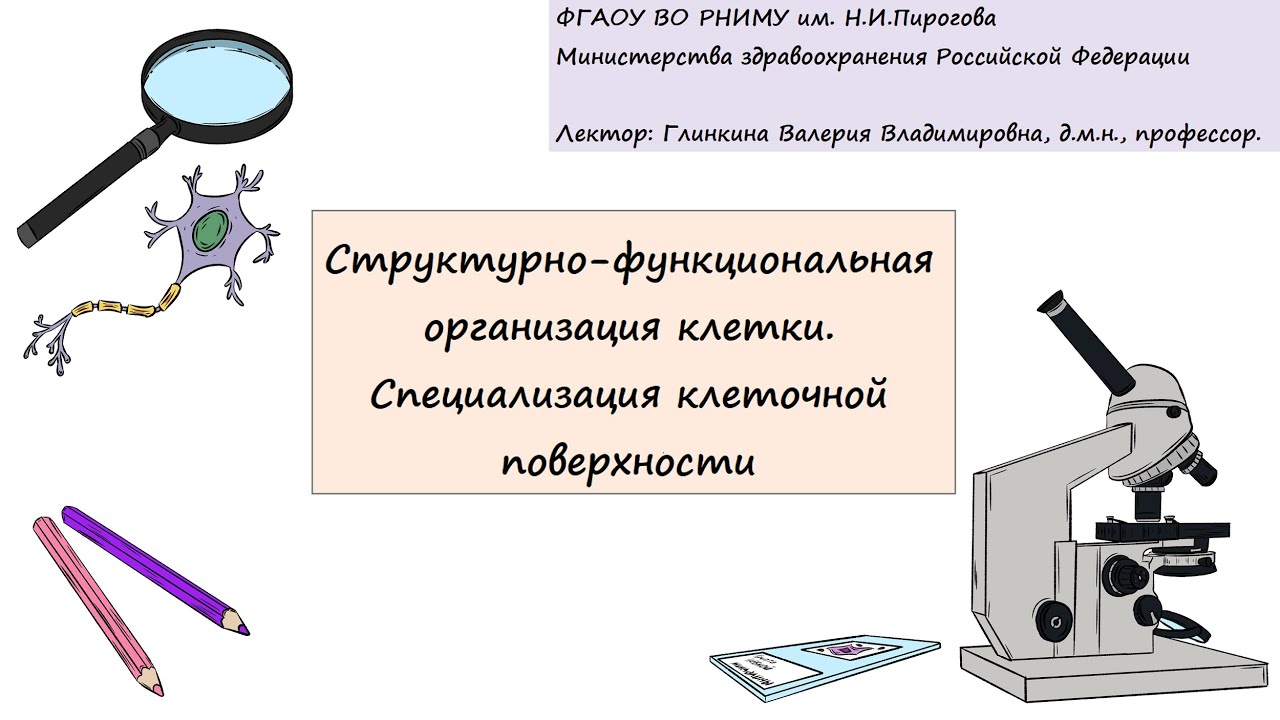 ФГАОУ ВО РНИМУ им. Н.И.Пирогова
Министерства здравоохранения Российской Федерации

Лектор: Глинкина Валерия Владимировна, д.м.н., профессор.

Структурно-функциональная организация клетки. Специализация клеточной поверхности